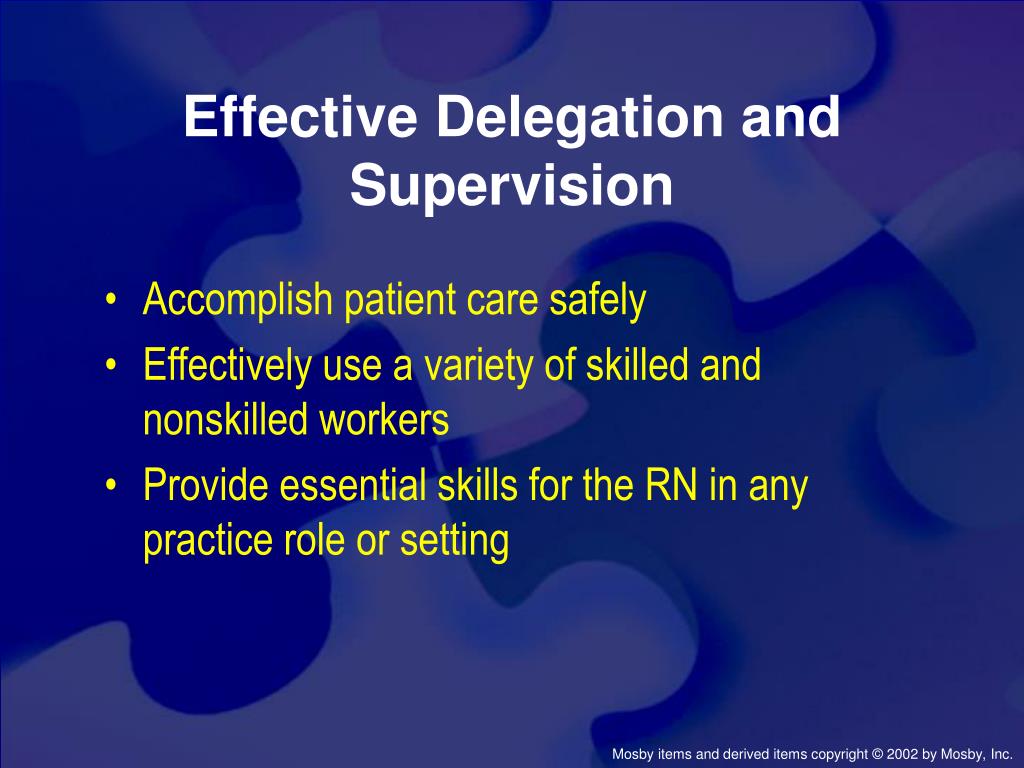 Effective Delegation and Supervision

• Accomplish patient care safely
• Effectively use a variety of skilled and nonskilled workers
• Provide essential skills for the RN in any practice role or setting

Mosby items and derived items copyright © 2002 by Mosby, Inc.